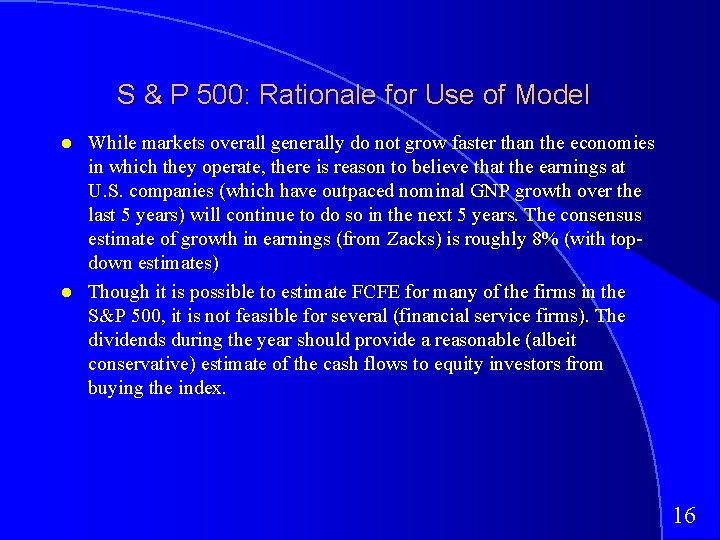 S & P 500: Rationale for Use of Model

- While markets overall generally do not grow faster than the economies in which they operate, there is reason to believe that the earnings at U.S. companies (which have outpaced nominal GNP growth over the last 5 years) will continue to do so in the next 5 years. The consensus estimate of growth in earnings (from Zacks) is roughly 8% (with top-down estimates)
- Though it is possible to estimate FCFE for many of the firms in the S&P 500, it is not feasible for several (financial service firms). The dividends during the year should provide a reasonable (albeit conservative) estimate of the cash flows to equity investors from buying the index.

16